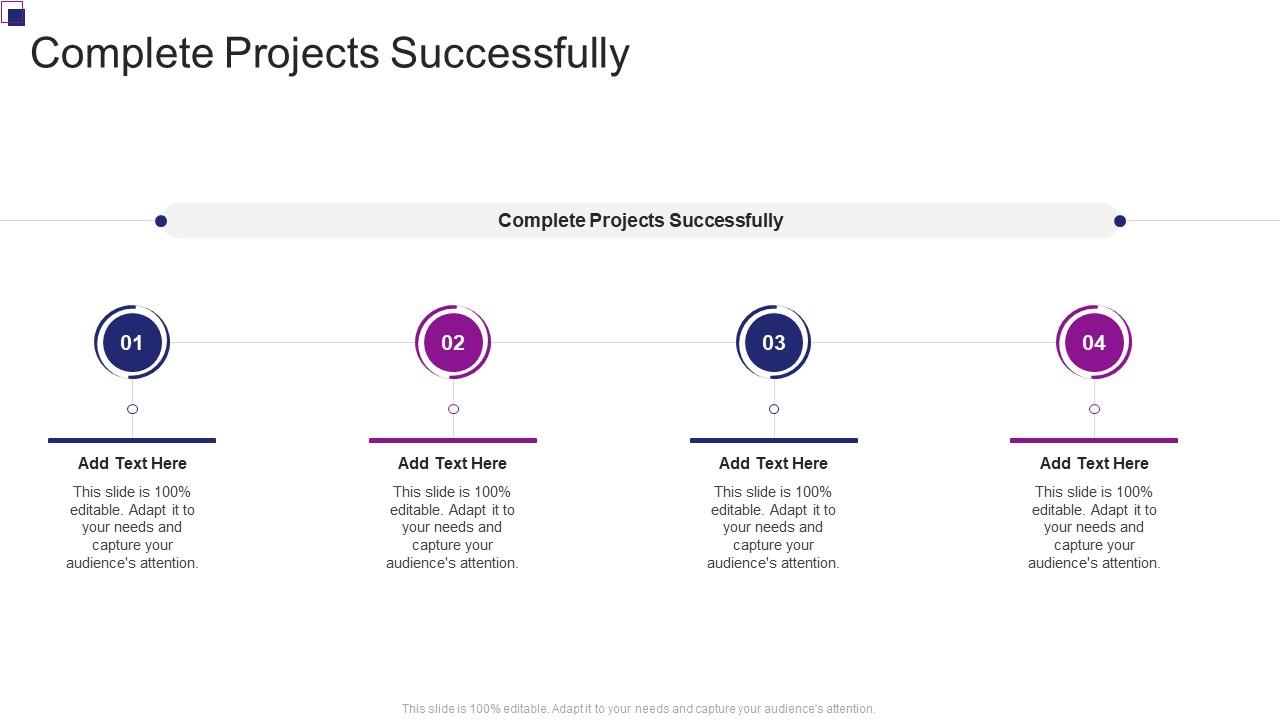 Complete Projects Successfully

Complete Projects Successfully

01

Add Text Here

This slide is 100% editable. Adapt it to your needs and capture your audience's attention.

02

Add Text Here

This slide is 100% editable. Adapt it to your needs and capture your audience's attention.

03

Add Text Here

This slide is 100% editable. Adapt it to your needs and capture your audience's attention.

04

Add Text Here

This slide is 100% editable. Adapt it to your needs and capture your audience's attention.

This slide is 100% editable. Adapt it to your needs and capture your audience's attention.